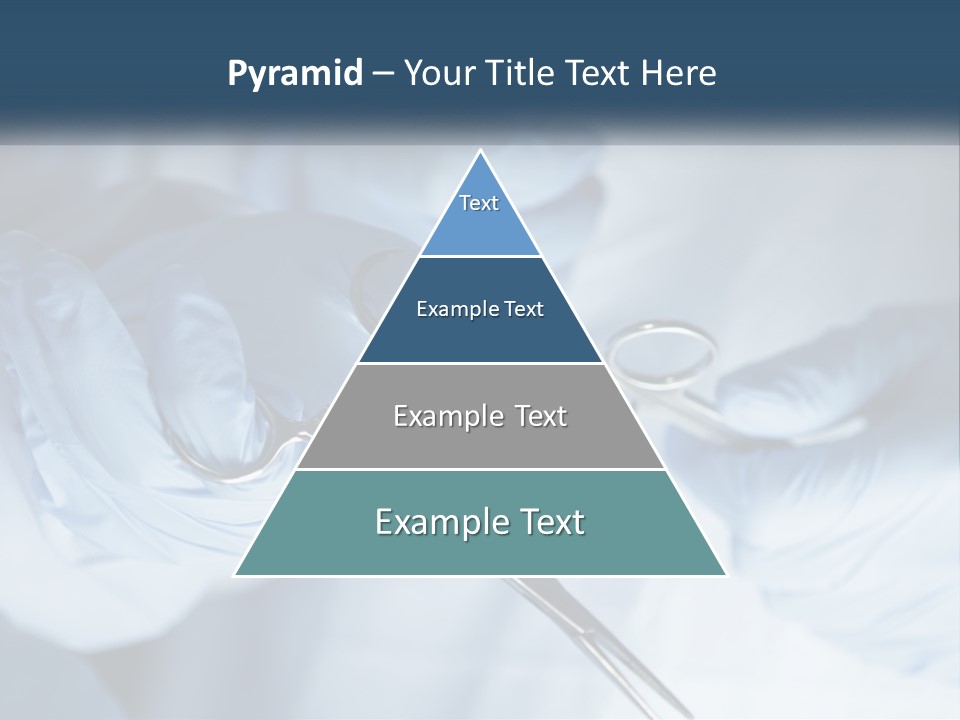 Pyramid – Your Title Text Here

Text

Example Text

Example Text

Example Text